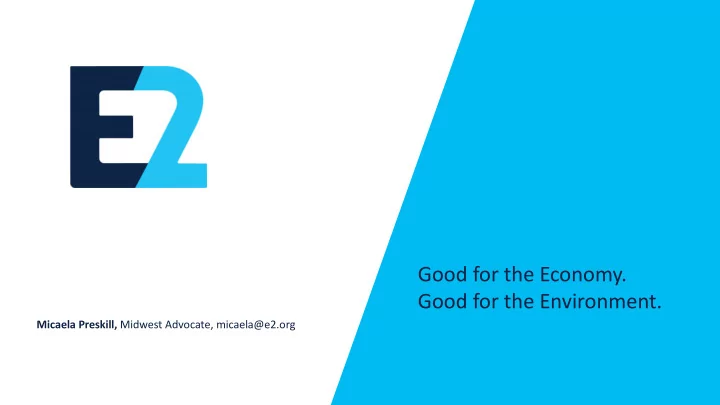 E2

Good for the Economy.
Good for the Environment.

Micaela Preskill, Midwest Advocate, micaela@e2.org